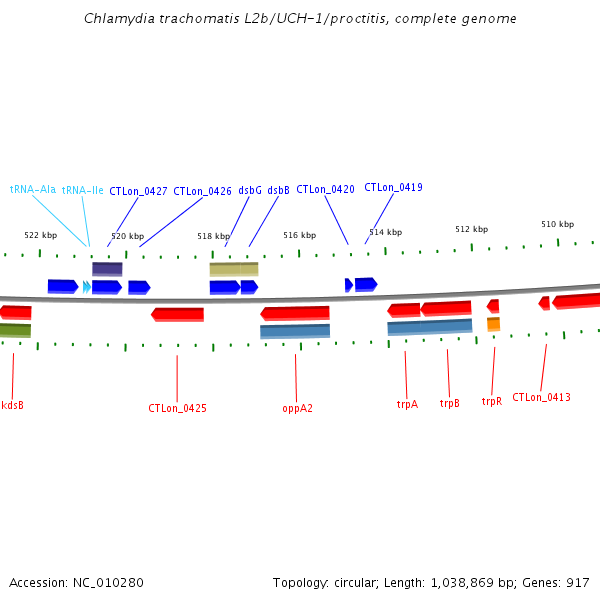 Chlamydia trachomatis L2b/UCH-1/proctitis, complete genome

tRNA-Ala tRNA-Ile CTLon_0427 CTLon_0426 dsbG dsbB CTLon_0420 CTLon_0419

522 kbp 520 kbp 518 kbp 516 kbp 514 kbp 512 kbp 510 kbp

kdsB CTLon_0425 oppA2 trpA trpB trpR CTLon_0413

Accession: NC_010280

Topology: circular; Length: 1,038,869 bp; Genes: 917